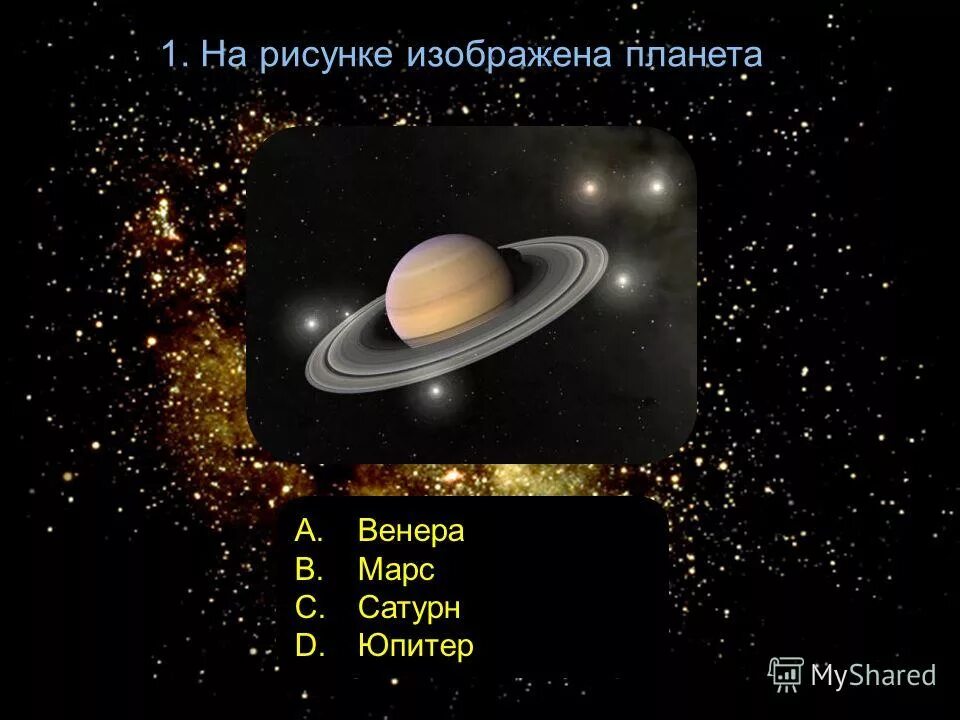 1. На рисунке изображена планета

A. Венера
B. Марс
C. Сатурн
D. Юпитер

MyShared